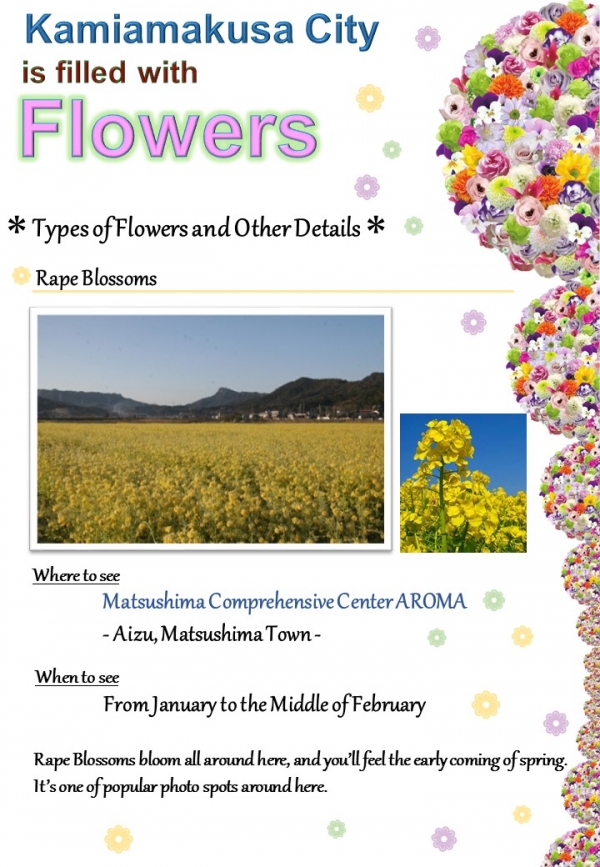 Kamiamakusa City
is filled with
Flowers

* Types of Flowers and Other Details *

Rape Blossoms

Where to see
Matsushima Comprehensive Center AROMA
- Aizu, Matsushima Town -

When to see
From January to the Middle of February

Rape Blossoms bloom all around here, and you'll feel the early coming of spring. It's one of popular photo spots around here.